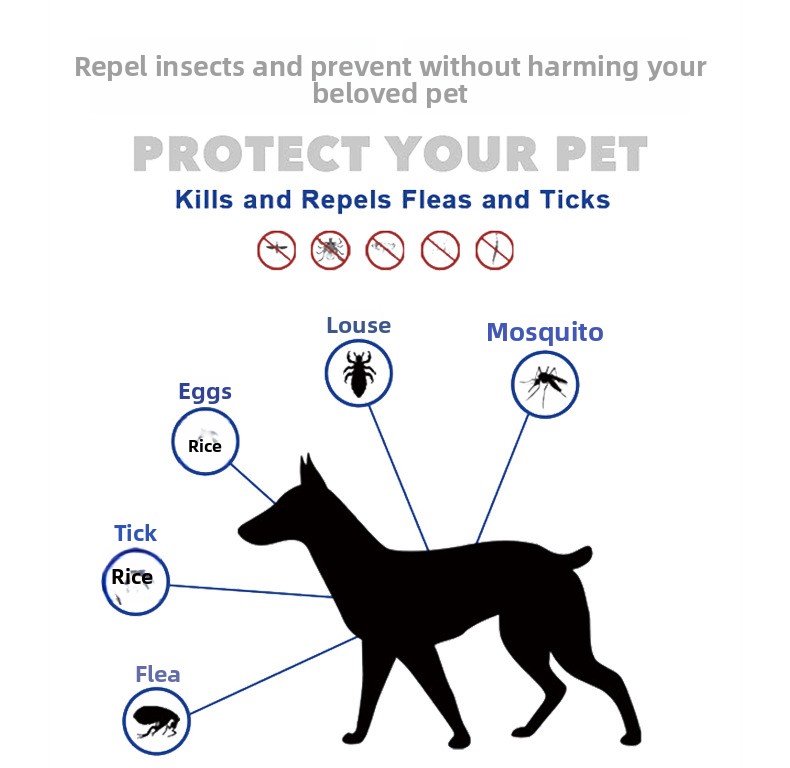 Repel insects and prevent without harming your beloved pet

PROTECT YOUR PET

Kills and Repels Fleas and Ticks

Louse

Mosquito

Eggs

Rice

Tick

Rice

Flea